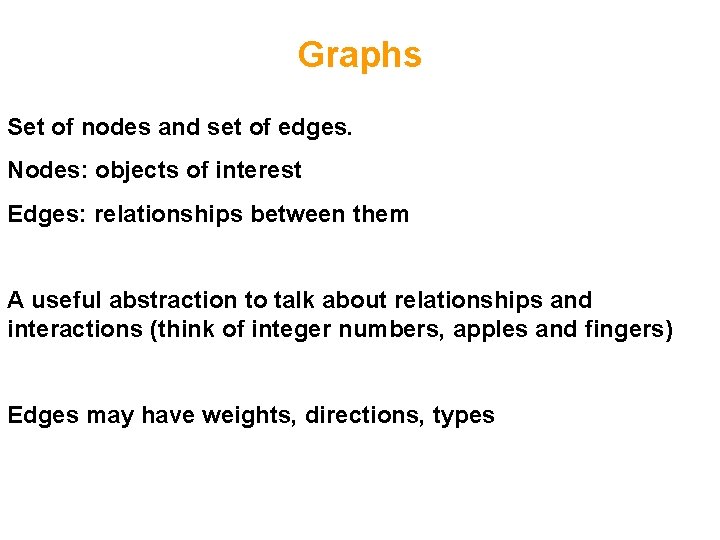 Graphs

Set of nodes and set of edges.

Nodes: objects of interest

Edges: relationships between them

A useful abstraction to talk about relationships and interactions (think of integer numbers, apples and fingers)

Edges may have weights, directions, types